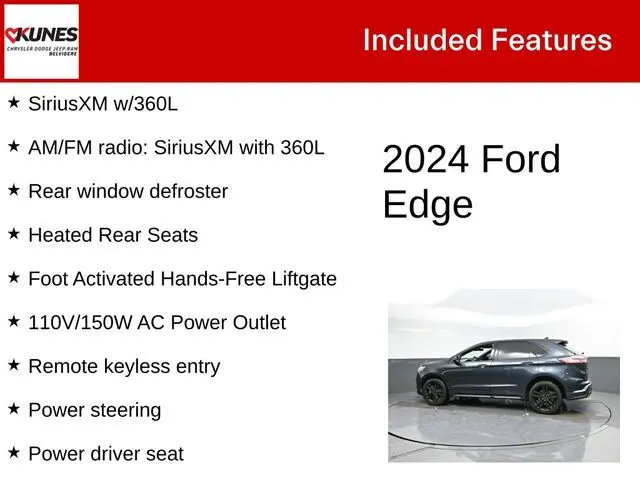 KUNES
CHRYSLER DODGE JEEP RAM
BELVIDERE

Included Features

★ SiriusXM w/360L
★ AM/FM radio: SiriusXM with 360L
★ Rear window defroster
★ Heated Rear Seats
★ Foot Activated Hands-Free Liftgate
★ 110V/150W AC Power Outlet
★ Remote keyless entry
★ Power steering
★ Power driver seat

2024 Ford Edge